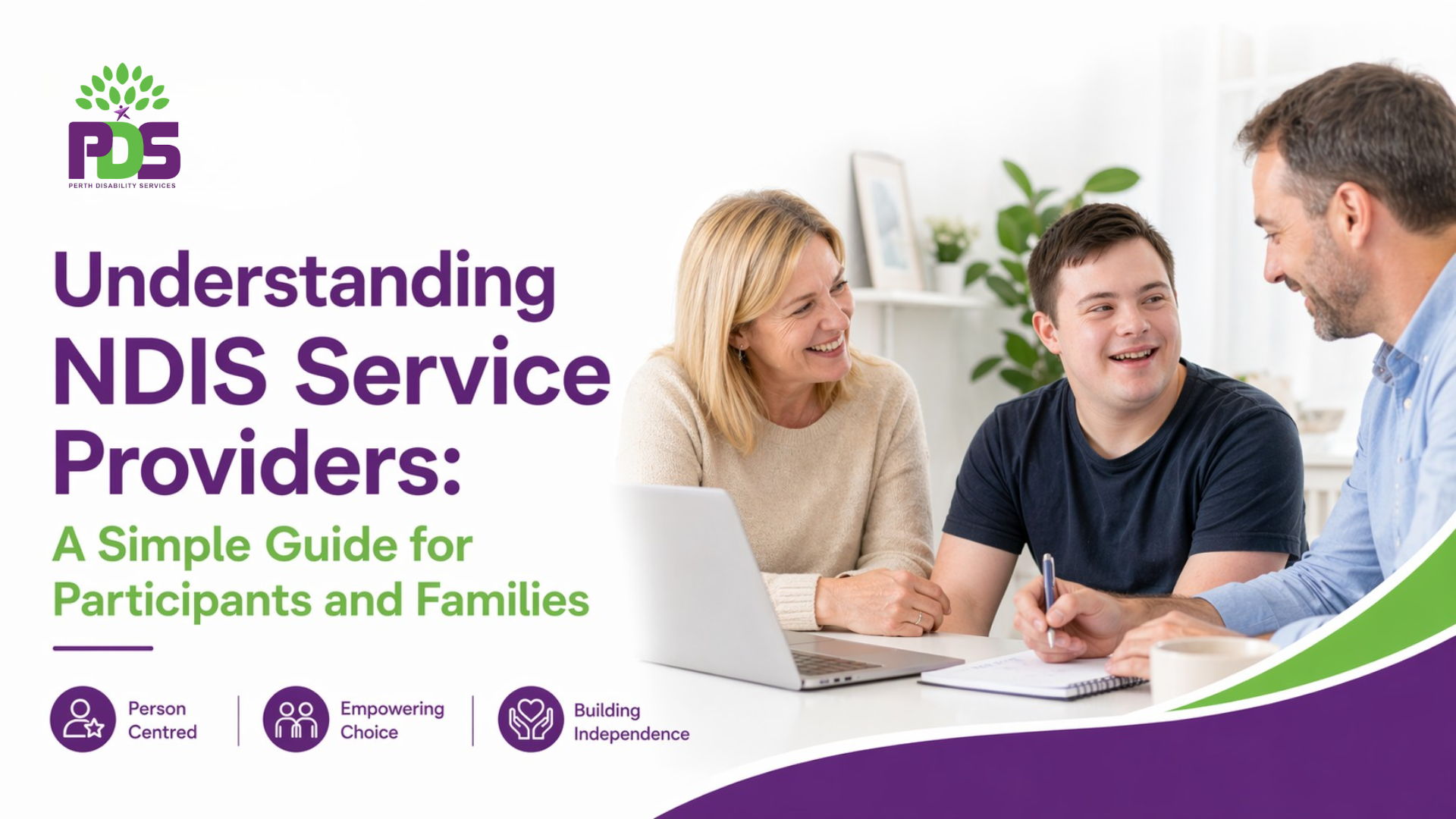 PDS
PERTH DISABILITY SERVICES

Understanding NDIS Service Providers:

A Simple Guide for Participants and Families

Person Centred

Empowering Choice

Building Independence